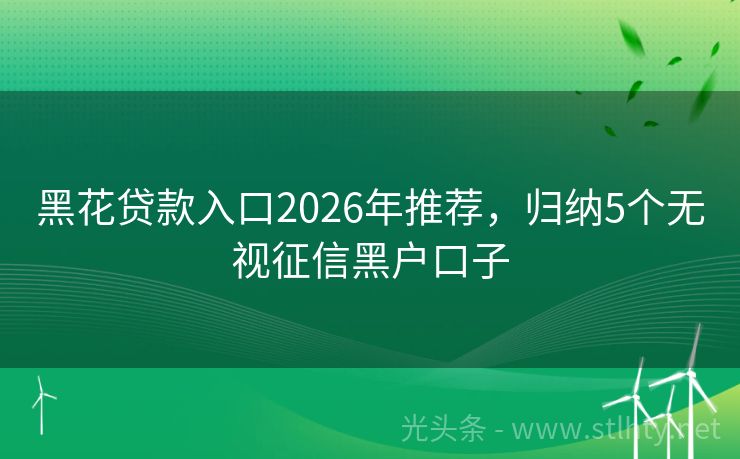 黑花贷款入口2026年推荐，归纳5个无视征信黑户口子

光头条 - www.stlhty.net